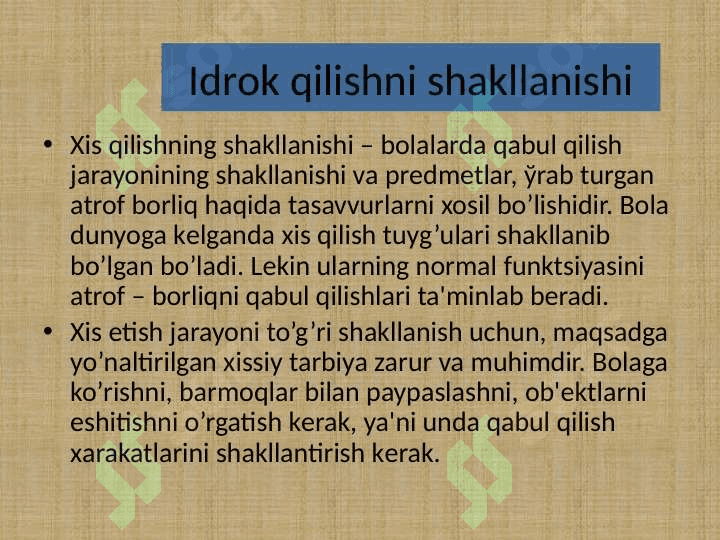 Idrok qilishni shakllanishi

• Xis qilishning shakllanishi – bolalarda qabul qilish jarayonining shakllanishi va predmetlar, ўrab turgan atrof borliq haqida tasavvurlarni xosil bo’lishidir. Bola dunyoga kelganda xis qilish tuyg’ulari shakllanib bo’lgan bo’ladi. Lekin ularning normal funktsiyasini atrof – borliqni qabul qilishlari ta'minlab beradi.

• Xis etish jarayoni to’g’ri shakllanish uchun, maqsadga yo’naltirilgan xissiy tarbiya zarur va muhimdir. Bolaga ko’rishni, barmoqlar bilan paypaslashni, ob'ektlarni eshitishni o’rgatish kerak, ya'ni unda qabul qilish xarakatlarini shakllantirish kerak.